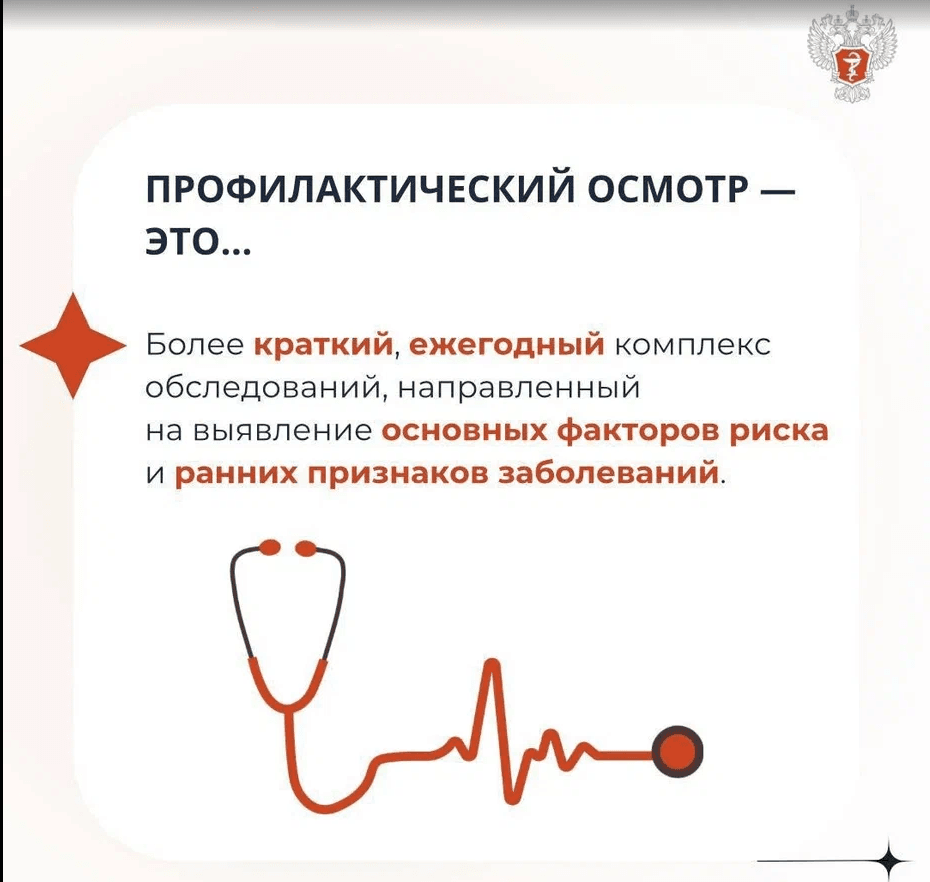 ПРОФИЛАКТИЧЕСКИЙ ОСМОТР — ЭТО...

Более краткий, ежегодный комплекс обследований, направленный на выявление основных факторов риска и ранних признаков заболеваний.